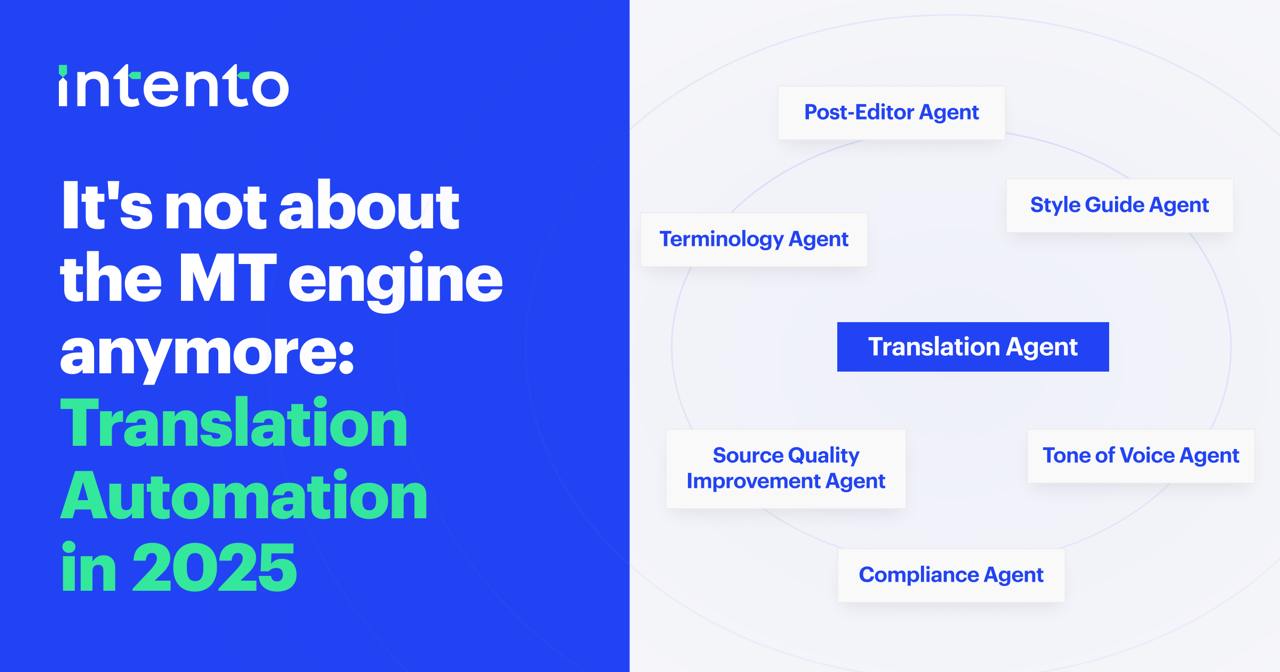 intento

It's not about the MT engine anymore: Translation Automation in 2025

Post-Editor Agent

Style Guide Agent

Terminology Agent

Translation Agent

Source Quality Improvement Agent

Tone of Voice Agent

Compliance Agent